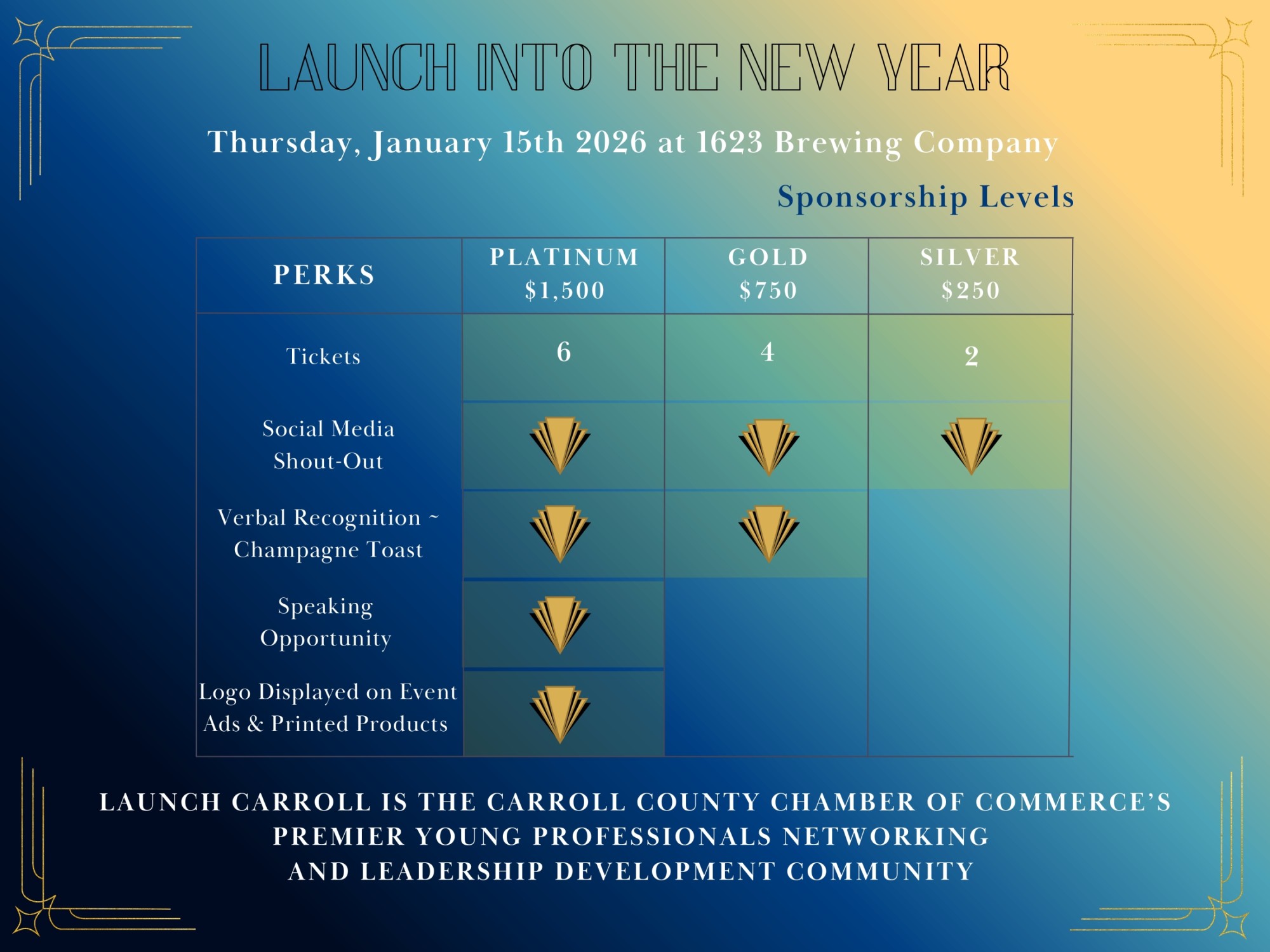 LAUNCH INTO THE NEW YEAR

Thursday, January 15th 2026 at 1623 Brewing Company

Sponsorship Levels

| PERKS | PLATINUM $1,500 | GOLD $750 | SILVER $250 |
|---|---|---|---|
| Tickets | 6 | 4 | 2 |
| Social Media Shout-Out | | | |
| Verbal Recognition ~ Champagne Toast | | | |
| Speaking Opportunity | | | |
| Logo Displayed on Event Ads & Printed Products | | | |

LAUNCH CARROLL IS THE CARROLL COUNTY CHAMBER OF COMMERCE'S PREMIER YOUNG PROFESSIONALS NETWORKING AND LEADERSHIP DEVELOPMENT COMMUNITY